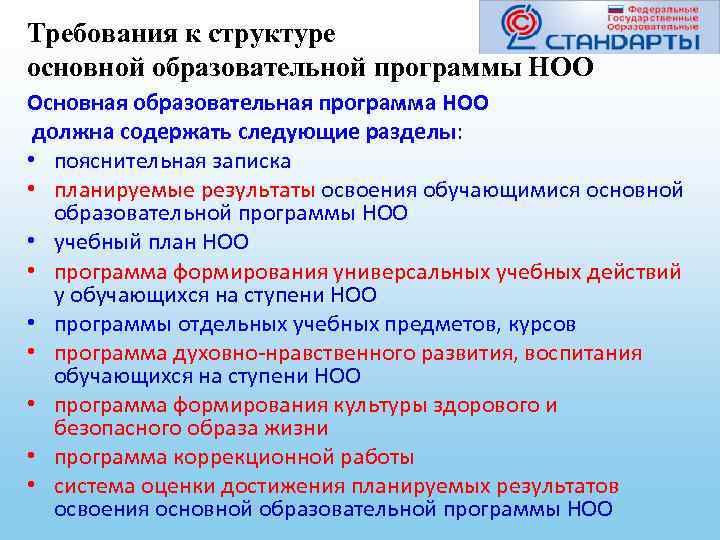 Требования к структуре основной образовательной программы НОО

Федеральные Государственные Образовательные СТАНДАРТЫ

Основная образовательная программа НОО должна содержать следующие разделы:

• пояснительная записка
• планируемые результаты освоения обучающимися основной образовательной программы НОО
• учебный план НОО
• программа формирования универсальных учебных действий у обучающихся на ступени НОО
• программы отдельных учебных предметов, курсов
• программа духовно-нравственного развития, воспитания обучающихся на ступени НОО
• программа формирования культуры здорового и безопасного образа жизни
• программа коррекционной работы
• система оценки достижения планируемых результатов освоения основной образовательной программы НОО